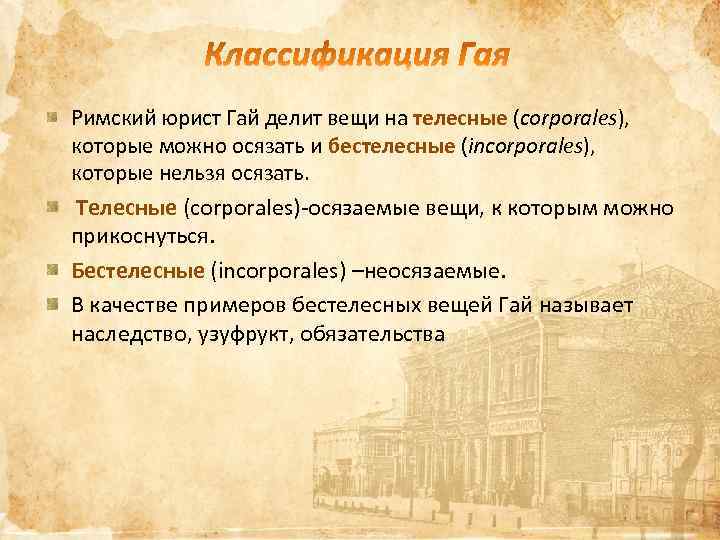 Классификация Гая

Римский юрист Гай делит вещи на телесные (corporales), которые можно осязать и бестелесные (incorporales), которые нельзя осязать.

Телесные (corporales)-осязаемые вещи, к которым можно прикоснуться.

Бестелесные (incorporales) –неосязаемые.

В качестве примеров бестелесных вещей Гай называет наследство, узуфрукт, обязательства